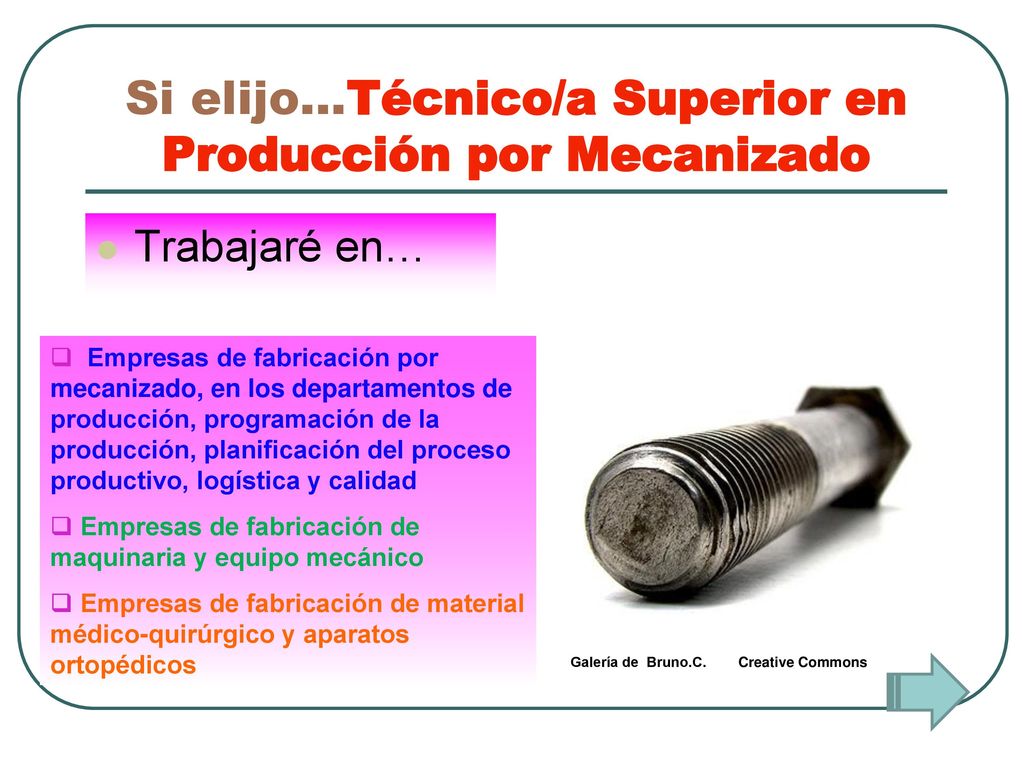 Si elijo…Técnico/a Superior en Producción por Mecanizado

Trabajaré en…

Empresas de fabricación por mecanizado, en los departamentos de producción, programación de la producción, planificación del proceso productivo, logística y calidad

Empresas de fabricación de maquinaria y equipo mecánico

Empresas de fabricación de material médico-quirúrgico y aparatos ortopédicos

Galería de Bruno.C. Creative Commons